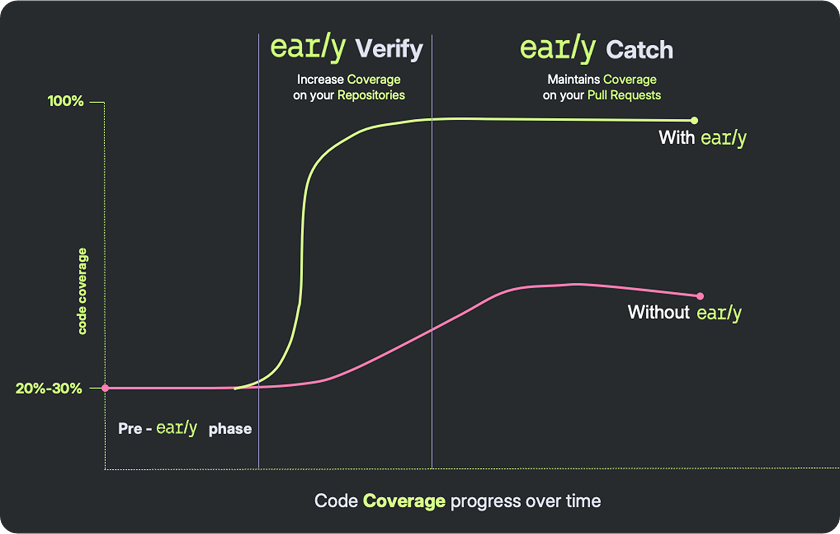 ear/y Verify

Increase Coverage on your Repositories

ear/y Catch

Maintains Coverage on your Pull Requests

100%

With ear/y

code coverage

Without ear/y

20%-30%

Pre - ear/y phase

Code Coverage progress over time